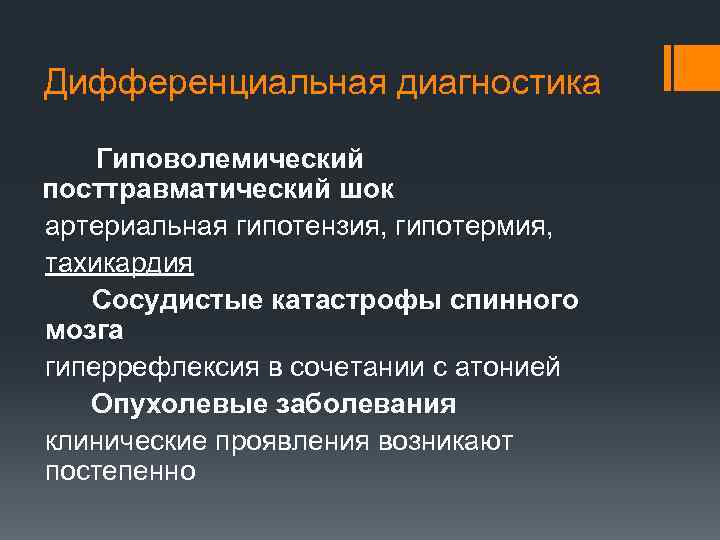 Дифференциальная диагностика

Гиповолемический посттравматический шок

артериальная гипотензия, гипотермия, тахикардия

Сосудистые катастрофы спинного мозга

гиперрефлексия в сочетании с атонией

Опухолевые заболевания

клинические проявления возникают постепенно